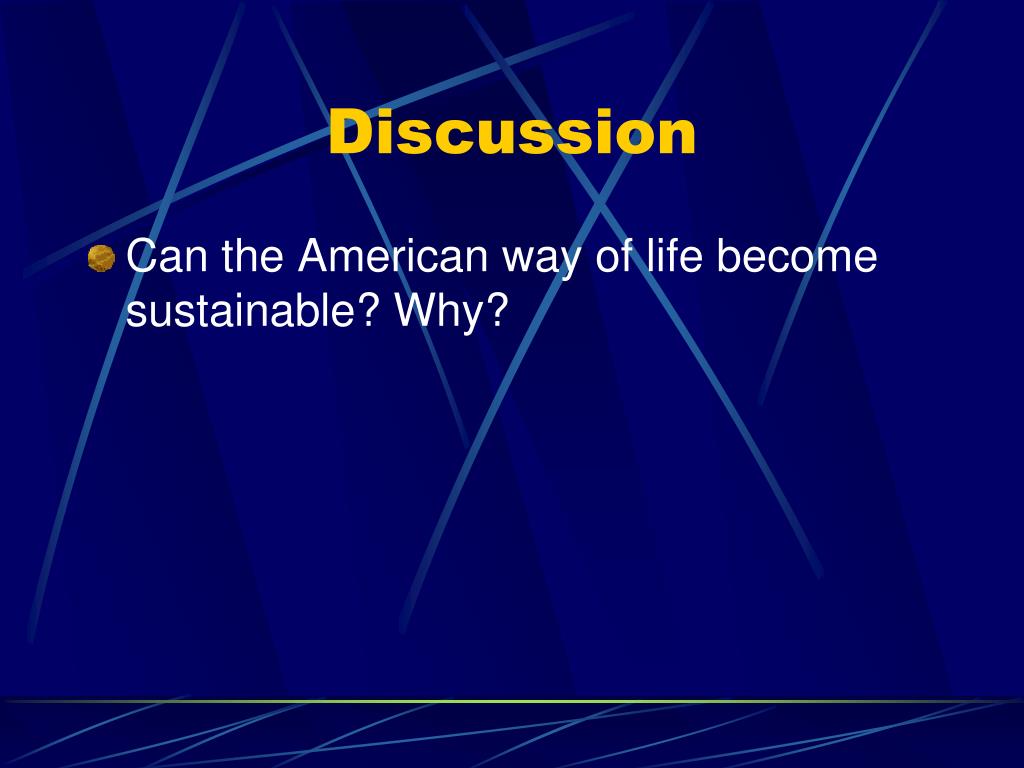 Discussion

Can the American way of life become sustainable? Why?